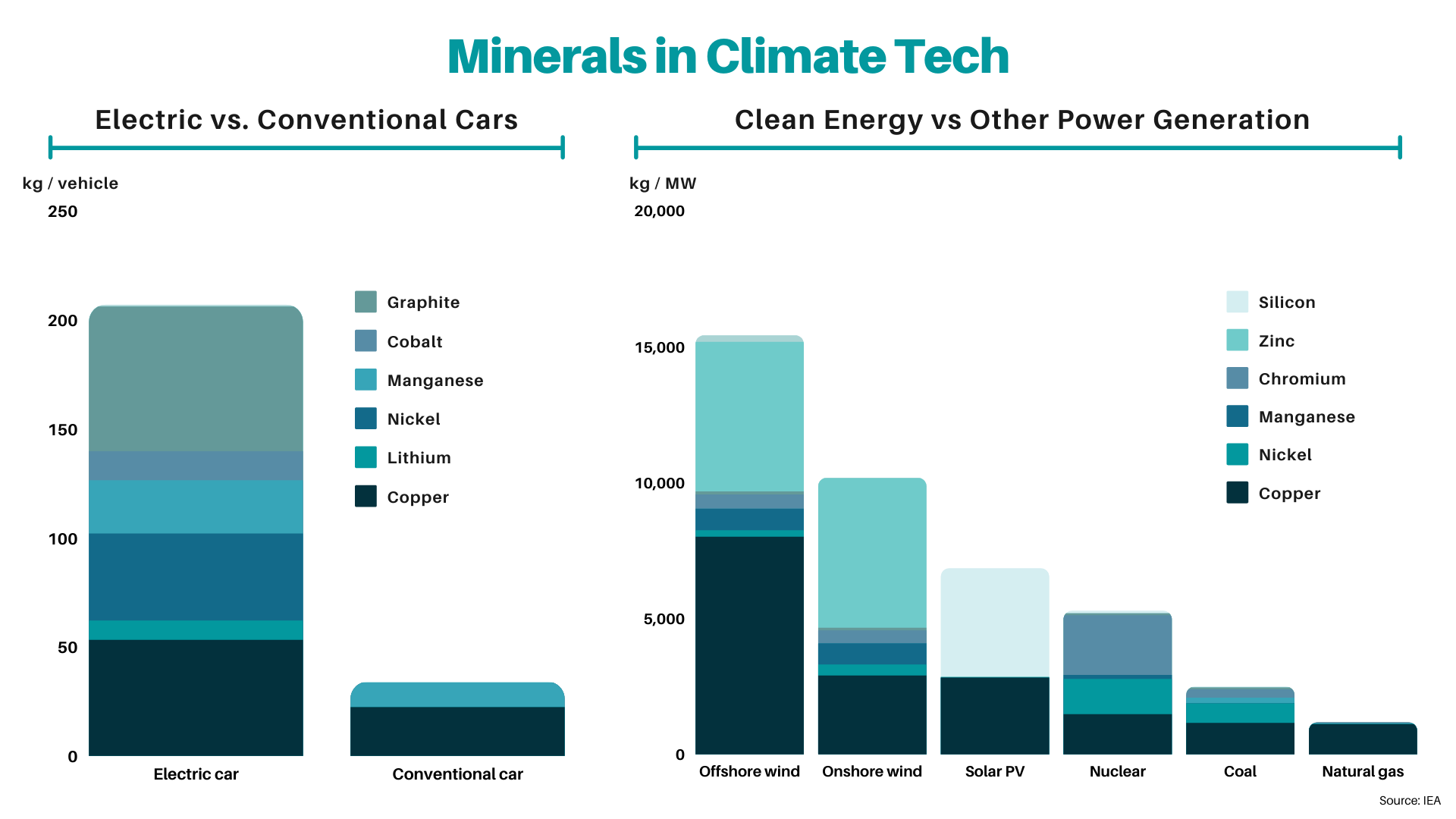 Minerals in Climate Tech

Electric vs. Conventional Cars

kg / vehicle
250
200
150
100
50
0

Graphite
Cobalt
Manganese
Nickel
Lithium
Copper

Electric car
Conventional car

Clean Energy vs Other Power Generation

kg / MW
20,000
15,000
10,000
5,000
0

Silicon
Zinc
Chromium
Manganese
Nickel
Copper

Offshore wind
Onshore wind
Solar PV
Nuclear
Coal
Natural gas

Source: IEA